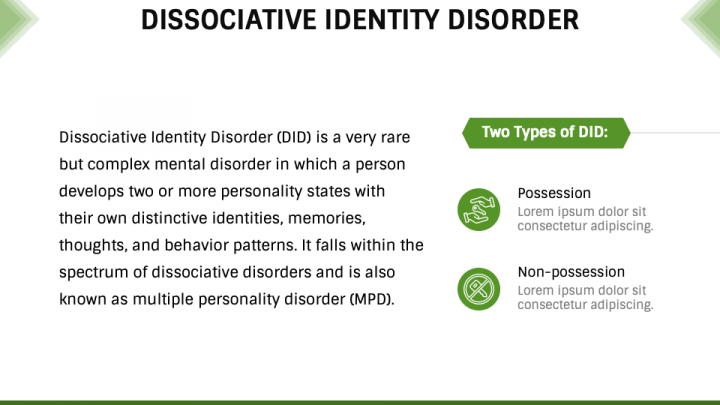 DISSOCIATIVE IDENTITY DISORDER

Dissociative Identity Disorder (DID) is a very rare but complex mental disorder in which a person develops two or more personality states with their own distinctive identities, memories, thoughts, and behavior patterns. It falls within the spectrum of dissociative disorders and is also known as multiple personality disorder (MPD).

Two Types of DID:

Possession
Lorem ipsum dolor sit consectetur adipiscing.

Non-possession
Lorem ipsum dolor sit consectetur adipiscing.